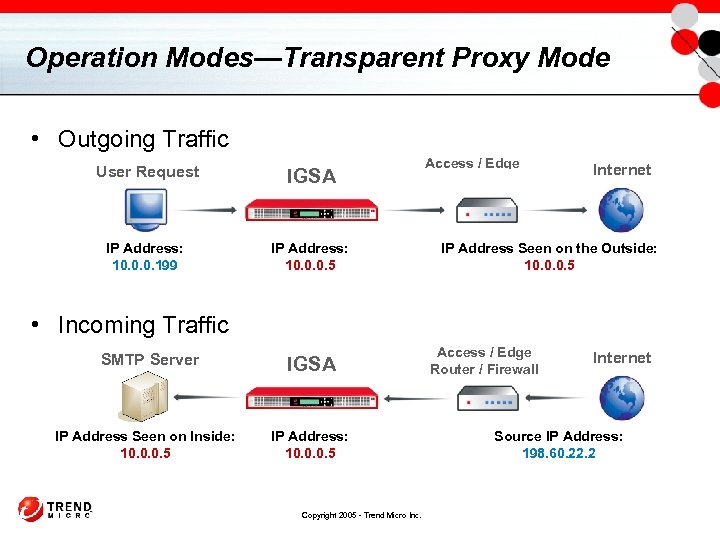 Operation Modes—Transparent Proxy Mode

• Outgoing Traffic

User Request

IGSA

Access / Edge

Internet

IP Address:
10.0.0.199

IP Address:
10.0.0.5

IP Address Seen on the Outside:
10.0.0.5

• Incoming Traffic

SMTP Server

IGSA

Access / Edge
Router / Firewall

Internet

IP Address Seen on Inside:
10.0.0.5

IP Address:
10.0.0.5

Source IP Address:
198.60.22.2

TREND MICRO

Copyright 2005 - Trend Micro Inc.